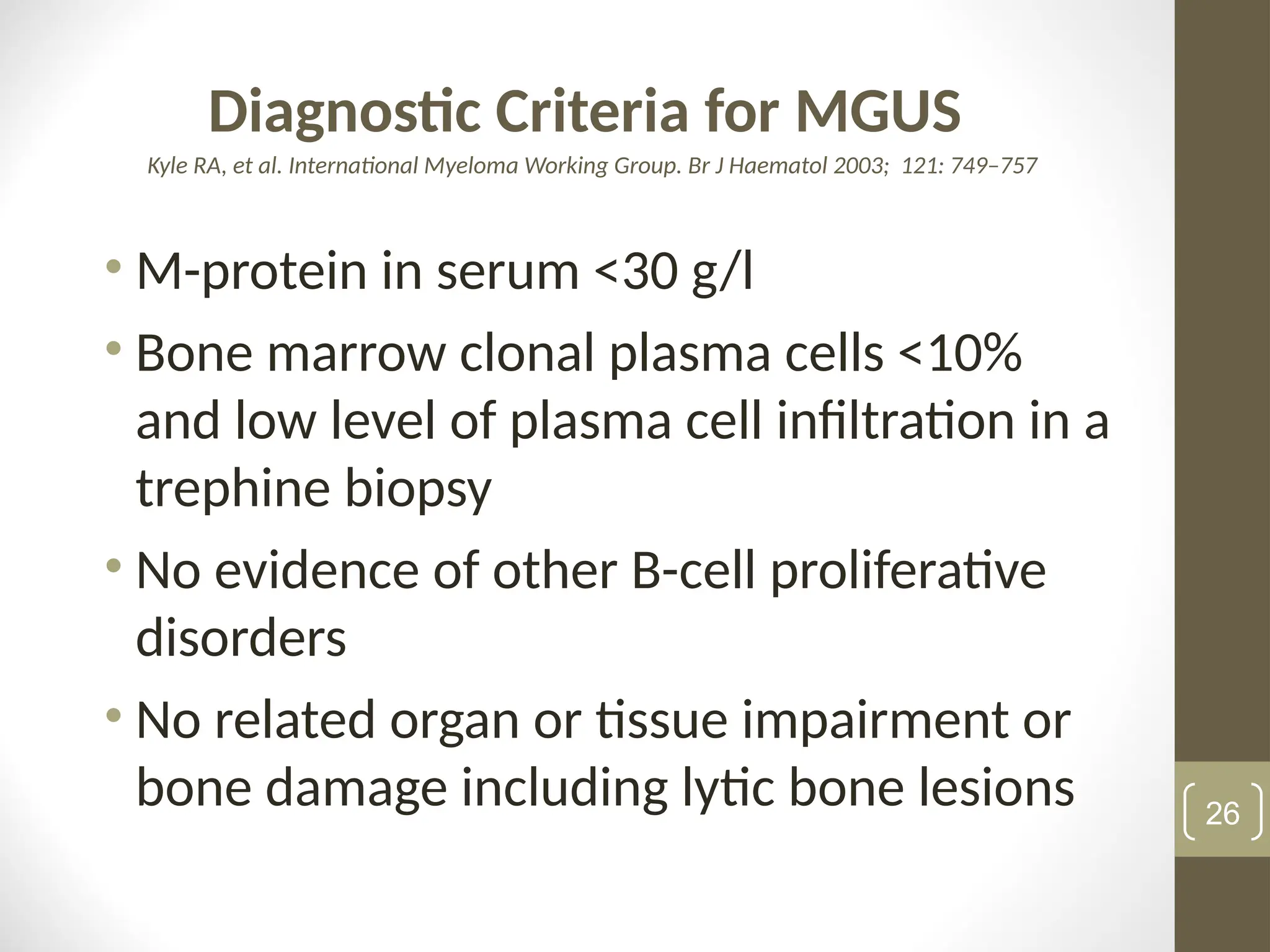 Diagnostic Criteria for MGUS

Kyle RA, et al. International Myeloma Working Group. Br J Haematol 2003; 121: 749–757

• M-protein in serum <30 g/l
• Bone marrow clonal plasma cells <10% and low level of plasma cell infiltration in a trephine biopsy
• No evidence of other B-cell proliferative disorders
• No related organ or tissue impairment or bone damage including lytic bone lesions

26